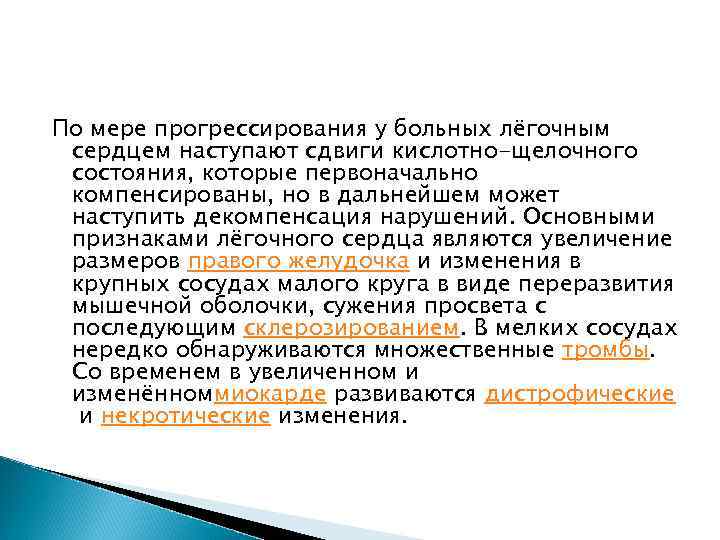 По мере прогрессирования у больных лёгочным сердцем наступают сдвиги кислотно-щелочного состояния, которые первоначально компенсированы, но в дальнейшем может наступить декомпенсация нарушений. Основными признаками лёгочного сердца являются увеличение размеров правого желудочка и изменения в крупных сосудах малого круга в виде переразвития мышечной оболочки, сужения просвета с последующим склерозированием. В мелких сосудах нередко обнаруживаются множественные тромбы. Со временем в увеличенном и изменённоммиокарде развиваются дистрофические и некротические изменения.